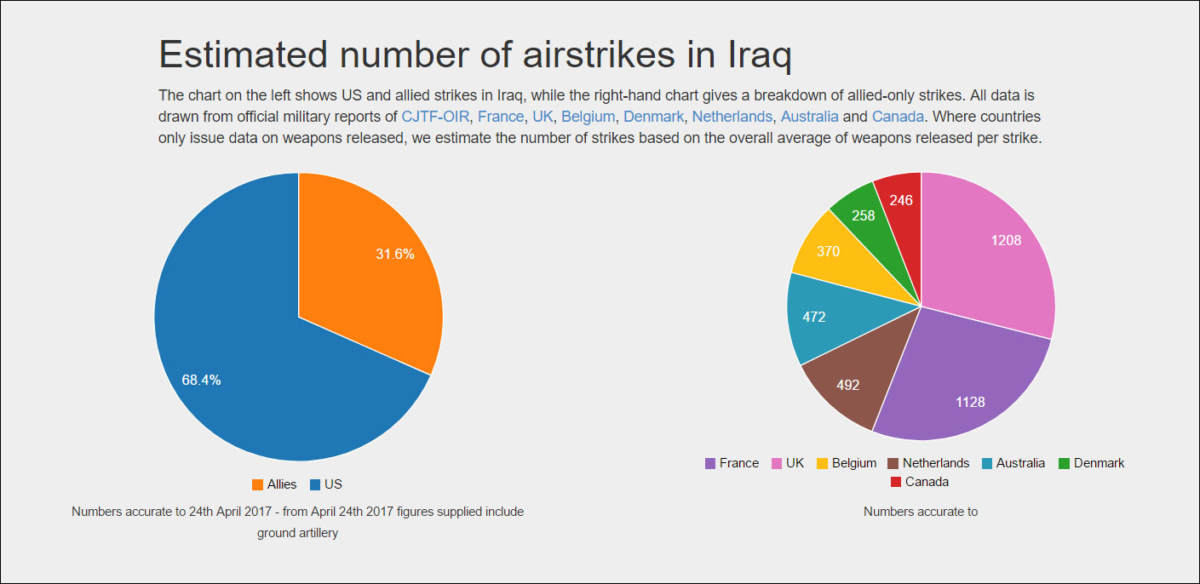 Estimated number of airstrikes in Iraq

The chart on the left shows US and allied strikes in Iraq, while the right-hand chart gives a breakdown of allied-only strikes. All data is drawn from official military reports of CJTF-OIR, France, UK, Belgium, Denmark, Netherlands, Australia and Canada. Where countries only issue data on weapons released, we estimate the number of strikes based on the overall average of weapons released per strike.

31.6%
68.4%

Allies US

Numbers accurate to 24th April 2017 - from April 24th 2017 figures supplied include ground artillery

1208
1128
492
472
370
258
246

France UK Belgium Netherlands Australia Denmark Canada

Numbers accurate to